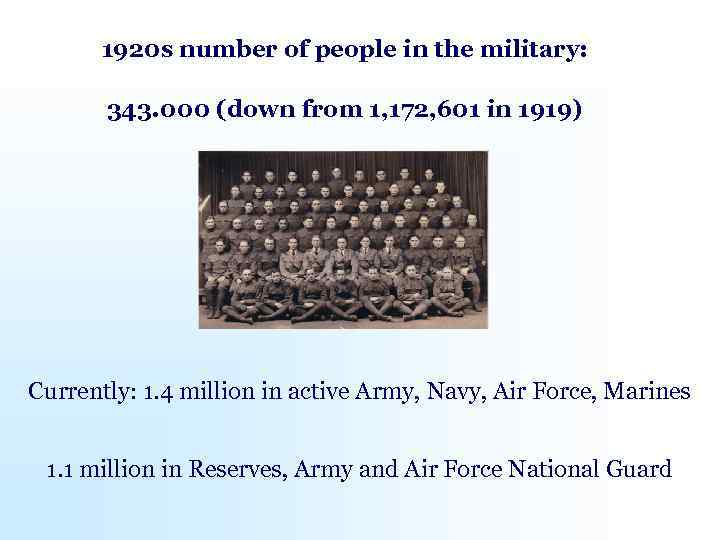 1920s number of people in the military:

343.000 (down from 1,172,601 in 1919)

Currently: 1.4 million in active Army, Navy, Air Force, Marines

1.1 million in Reserves, Army and Air Force National Guard